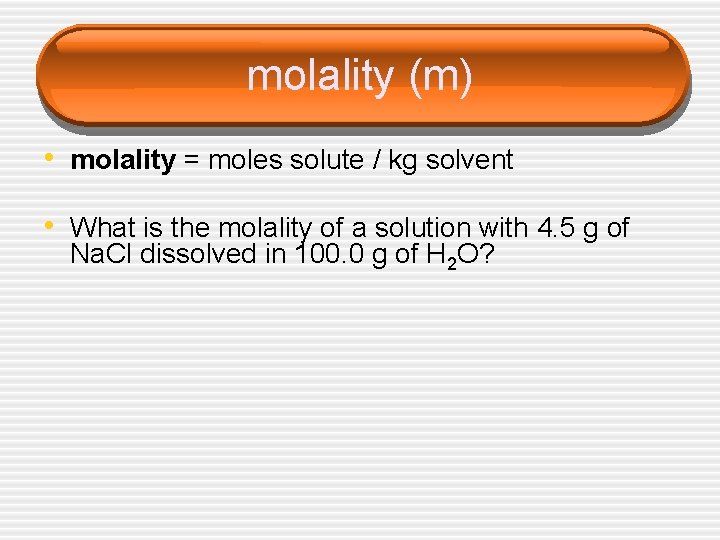 molality (m)

• **molality** = moles solute / kg solvent

• What is the molality of a solution with 4.5 g of NaCl dissolved in 100.0 g of $H_2O$?